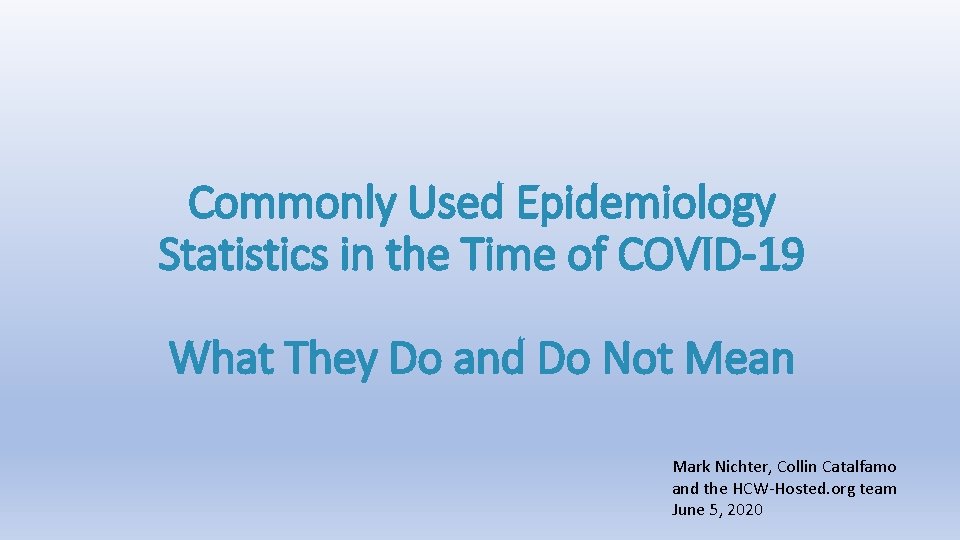 Commonly Used Epidemiology Statistics in the Time of COVID-19

What They Do and Do Not Mean

Mark Nichter, Collin Catalfamo
and the HCW-Hosted.org team
June 5, 2020